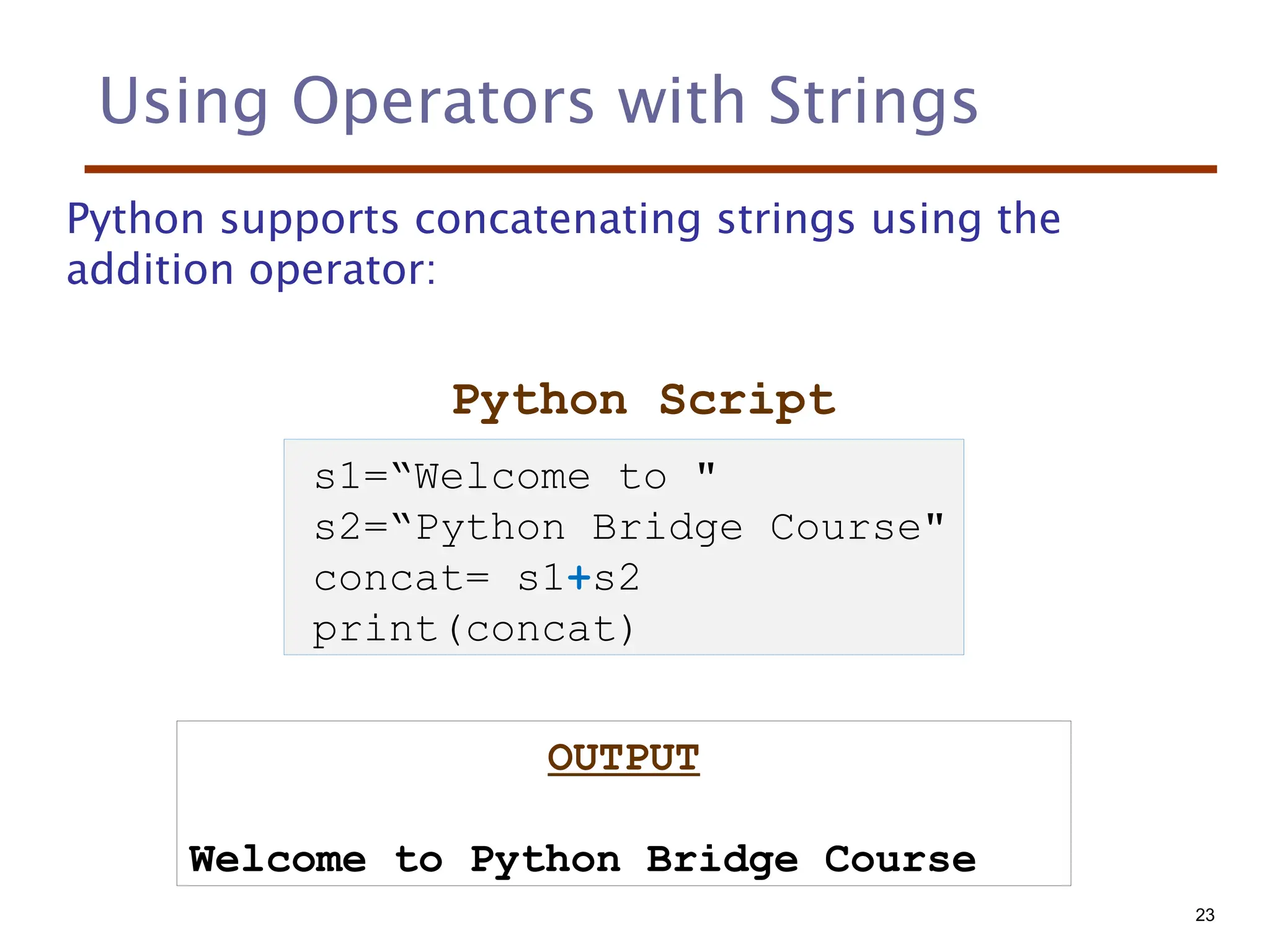 Using Operators with Strings

Python supports concatenating strings using the addition operator:

Python Script

s1=“Welcome to "
s2=“Python Bridge Course"
concat= s1+s2
print(concat)

OUTPUT

Welcome to Python Bridge Course

23